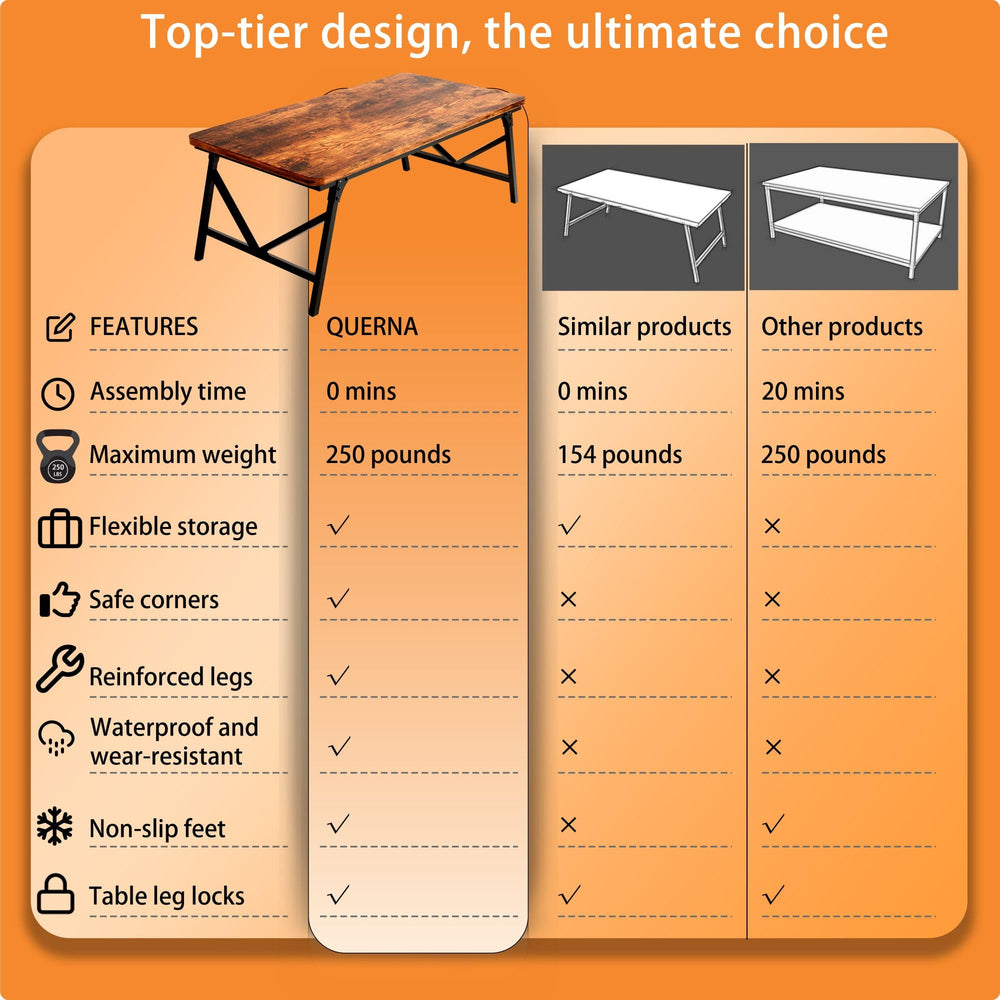 Top-tier design, the ultimate choice

| FEATURES | QUERNA | Similar products | Other products |
|---|---|---|---|
| Assembly time | 0 mins | 0 mins | 20 mins |
| Maximum weight | 250 pounds | 154 pounds | 250 pounds |
| Flexible storage | ✓ | ✓ | × |
| Safe corners | ✓ | × | × |
| Reinforced legs | ✓ | × | × |
| Waterproof and wear-resistant | ✓ | × | × |
| Non-slip feet | ✓ | × | ✓ |
| Table leg locks | ✓ | ✓ | ✓ |

250 LBS